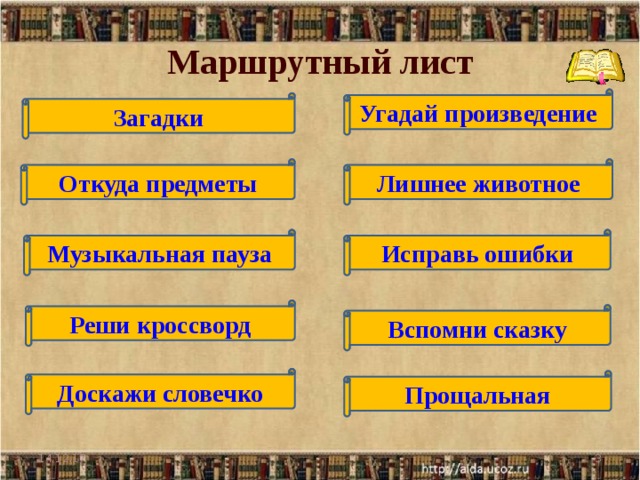 Маршрутный лист

Загадки

Откуда предметы

Музыкальная пауза

Реши кроссворд

Доскажи словечко

Угадай произведение

Лишнее животное

Исправь ошибки

Вспомни сказку

Прощальная

http://aida.ucoz.ru